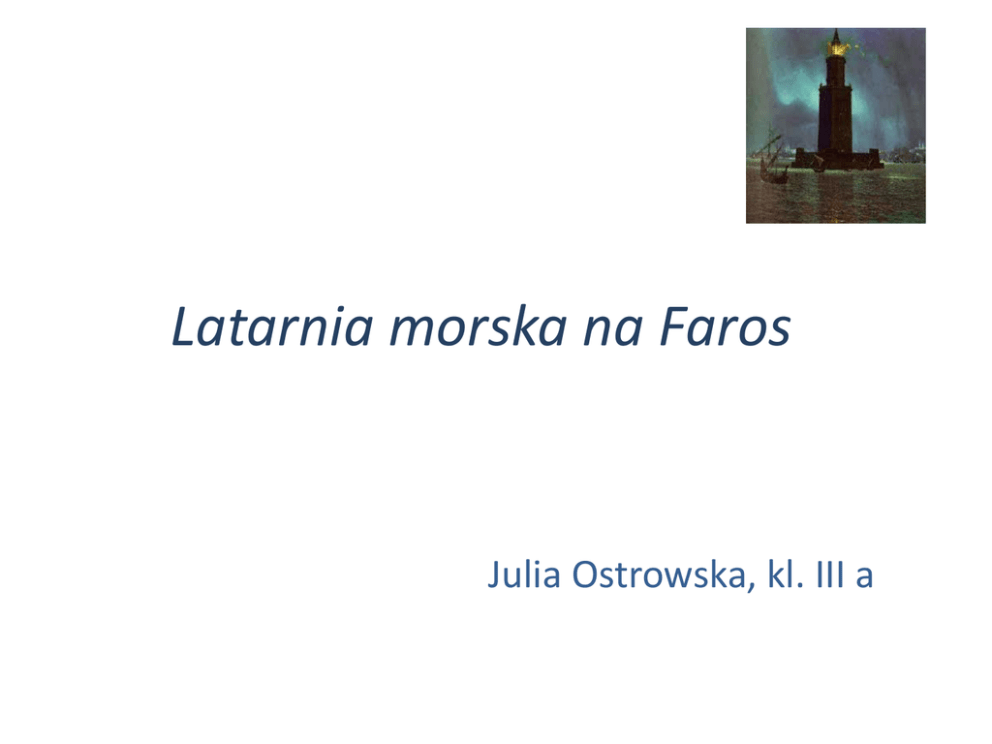 Latarnia morska na Faros

Julia Ostrowska, kl. III a